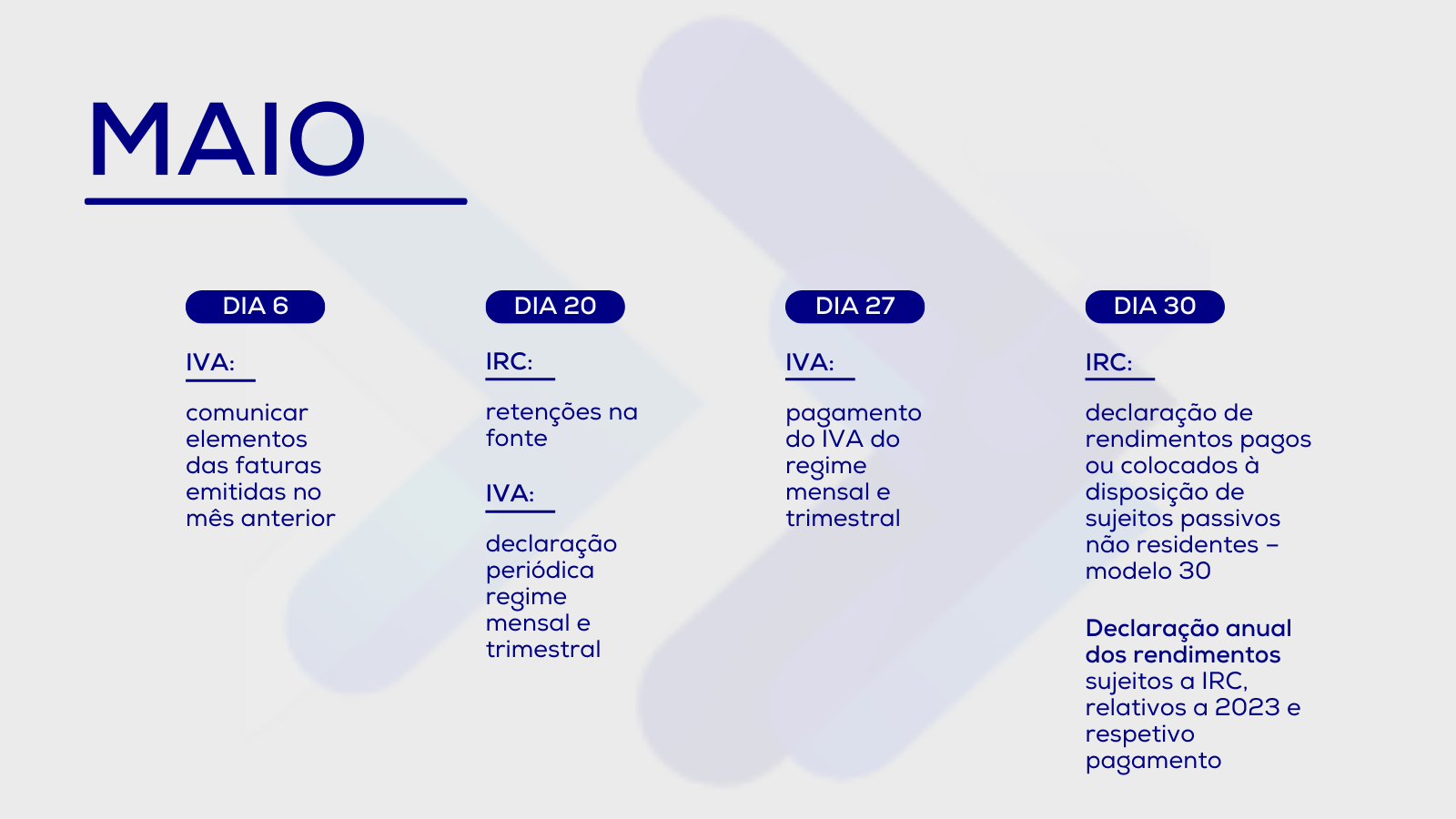 MAIO

DIA 6

IVA:

comunicar elementos das faturas emitidas no mês anterior

DIA 20

IRC:

retenções na fonte

IVA:

declaração periódica regime mensal e trimestral

DIA 27

IVA:

pagamento do IVA do regime mensal e trimestral

DIA 30

IRC:

declaração de rendimentos pagos ou colocados à disposição de sujeitos passivos não residentes – modelo 30

Declaração anual dos rendimentos sujeitos a IRC, relativos a 2023 e respetivo pagamento